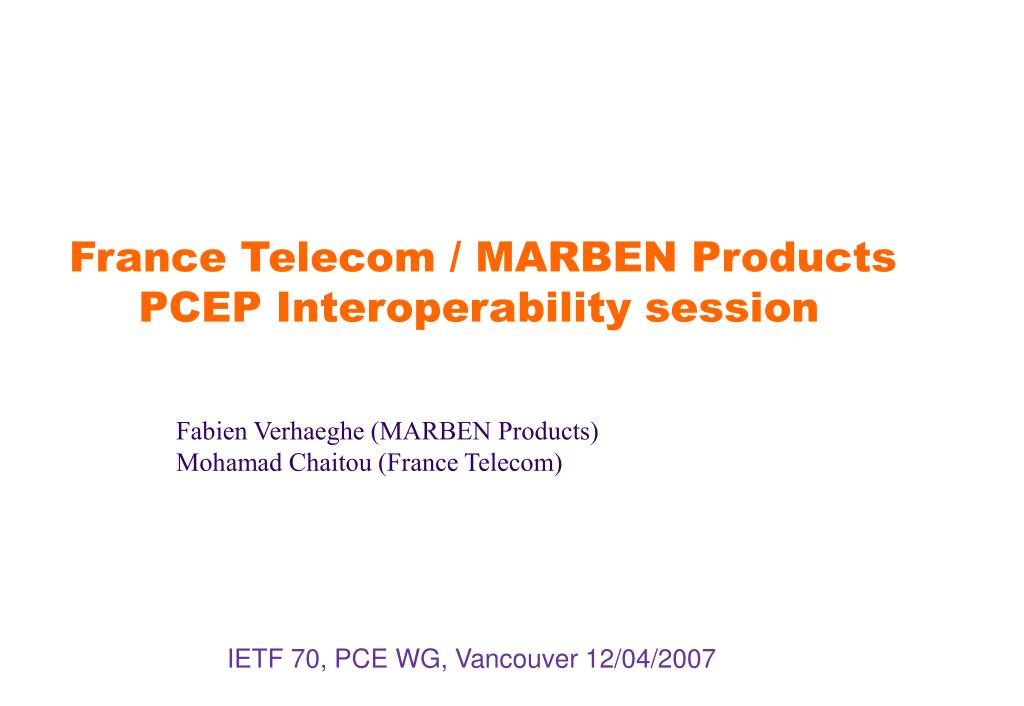 France Telecom / MARBEN Products
PCEP Interoperability session

Fabien Verhaeghe (MARBEN Products)
Mohamad Chaitou (France Telecom)

IETF 70, PCE WG, Vancouver 12/04/2007